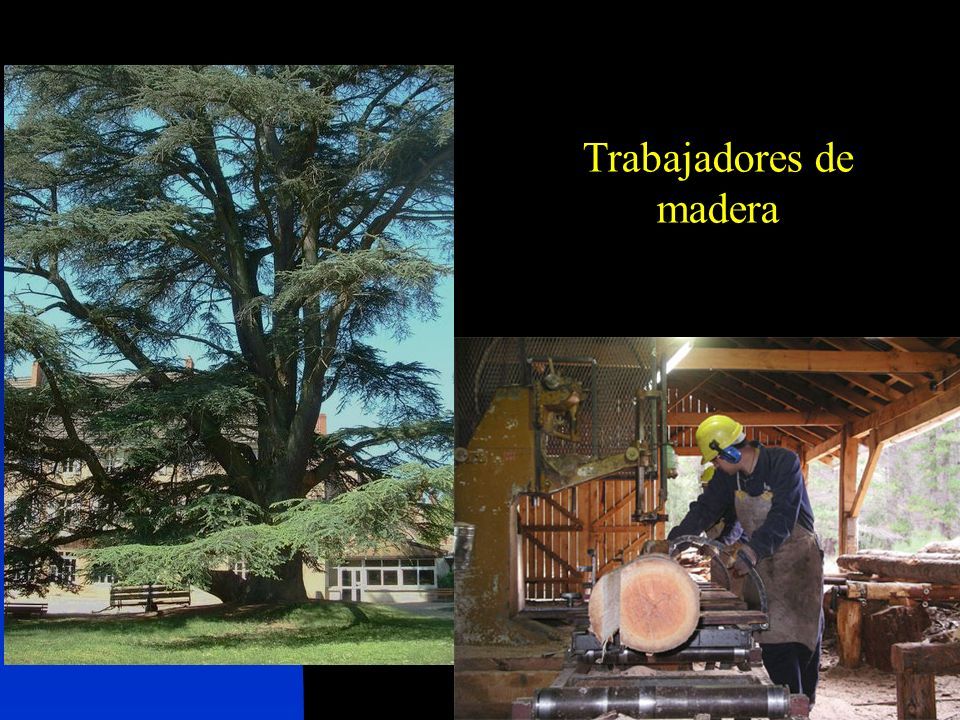 Trabajadores de madera